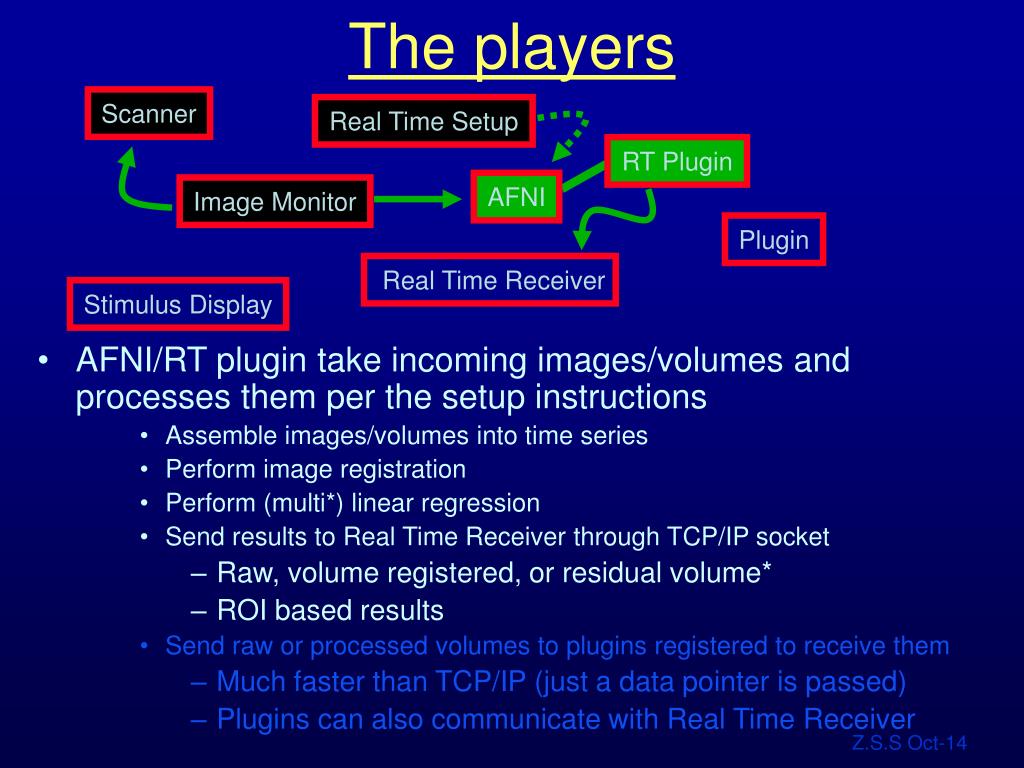 The players

Scanner

Real Time Setup

RT Plugin

Image Monitor

AFNI

Plugin

Real Time Receiver

Stimulus Display

• AFNI/RT plugin take incoming images/volumes and processes them per the setup instructions
  • Assemble images/volumes into time series
  • Perform image registration
  • Perform (multi*) linear regression
  • Send results to Real Time Receiver through TCP/IP socket
    – Raw, volume registered, or residual volume*
    – ROI based results
  • Send raw or processed volumes to plugins registered to receive them
    – Much faster than TCP/IP (just a data pointer is passed)
    – Plugins can also communicate with Real Time Receiver

Z.S.S Oct-14